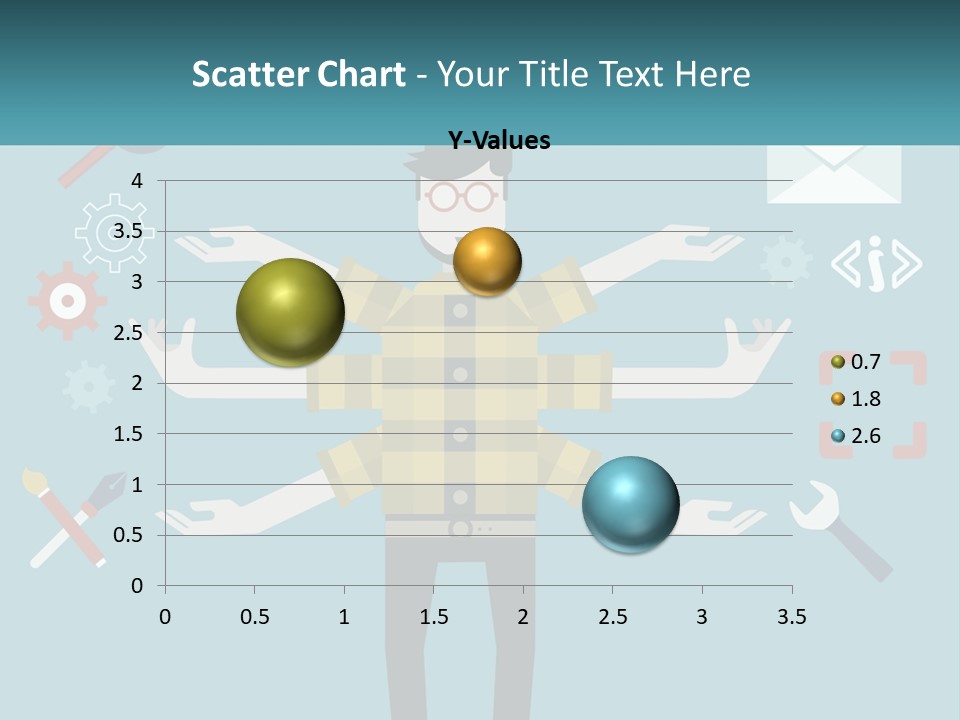 Scatter Chart - Your Title Text Here

Y-Values

4
3.5
3
2.5
2
1.5
1
0.5
0

0 0.5 1 1.5 2 2.5 3 3.5

0.7
1.8
2.6